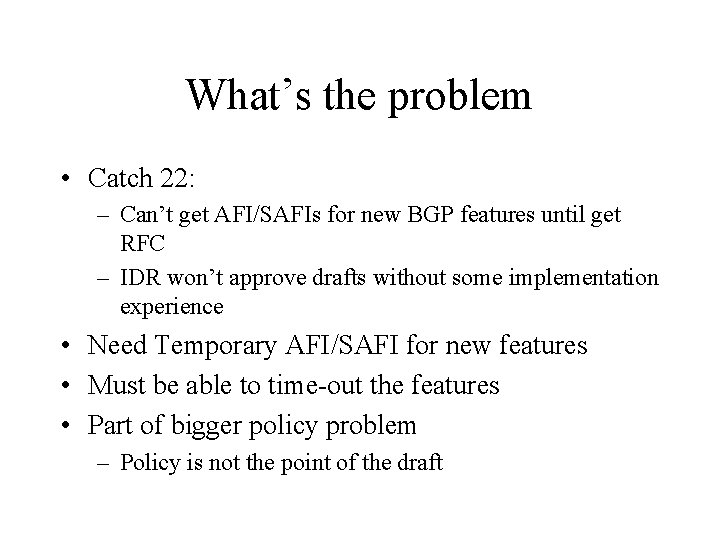 What’s the problem

• Catch 22:
  – Can’t get AFI/SAFIs for new BGP features until get RFC
  – IDR won’t approve drafts without some implementation experience
• Need Temporary AFI/SAFI for new features
• Must be able to time-out the features
• Part of bigger policy problem
  – Policy is not the point of the draft